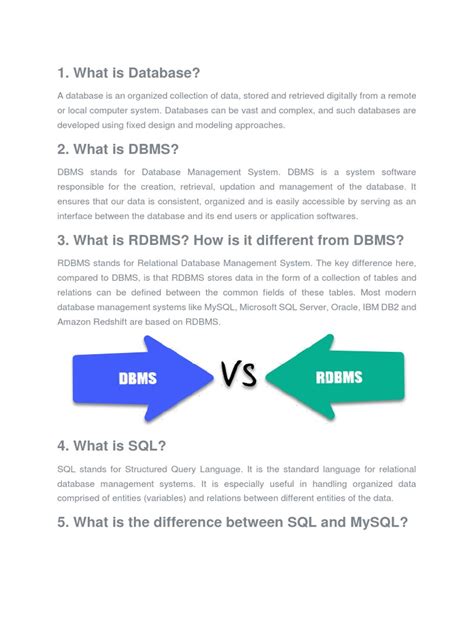 1. What is Database?

A database is an organized collection of data, stored and retrieved digitally from a remote or local computer system. Databases can be vast and complex, and such databases are developed using fixed design and modeling approaches.

2. What is DBMS?

DBMS stands for Database Management System. DBMS is a system software responsible for the creation, retrieval, updation and management of the database. It ensures that our data is consistent, organized and is easily accessible by serving as an interface between the database and its end users or application softwares.

3. What is RDBMS? How is it different from DBMS?

RDBMS stands for Relational Database Management System. The key difference here, compared to DBMS, is that RDBMS stores data in the form of a collection of tables and relations can be defined between the common fields of these tables. Most modern database management systems like MySQL, Microsoft SQL Server, Oracle, IBM DB2 and Amazon Redshift are based on RDBMS.

DBMS VS RDBMS

4. What is SQL?

SQL stands for Structured Query Language. It is the standard language for relational database management systems. It is especially useful in handling organized data comprised of entities (variables) and relations between different entities of the data.

5. What is the difference between SQL and MySQL?